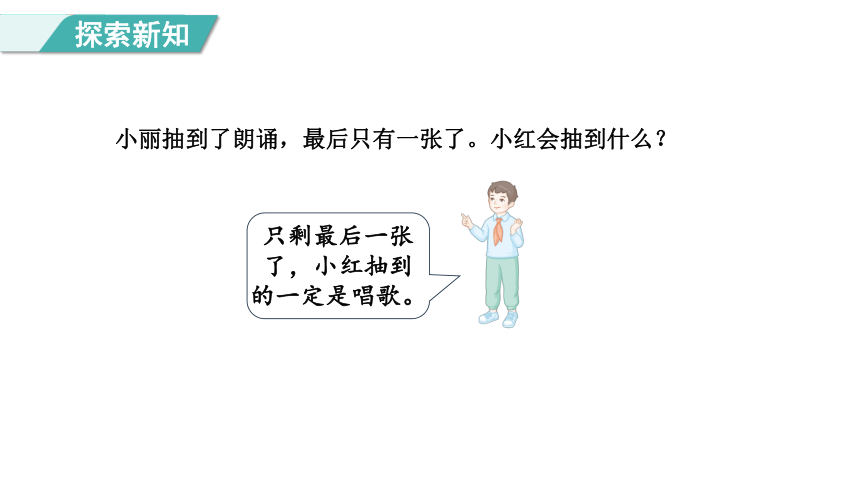 探索新知

小丽抽到了朗诵，最后只有一张了。小红会抽到什么？

只剩最后一张了，小红抽到的一定是唱歌。